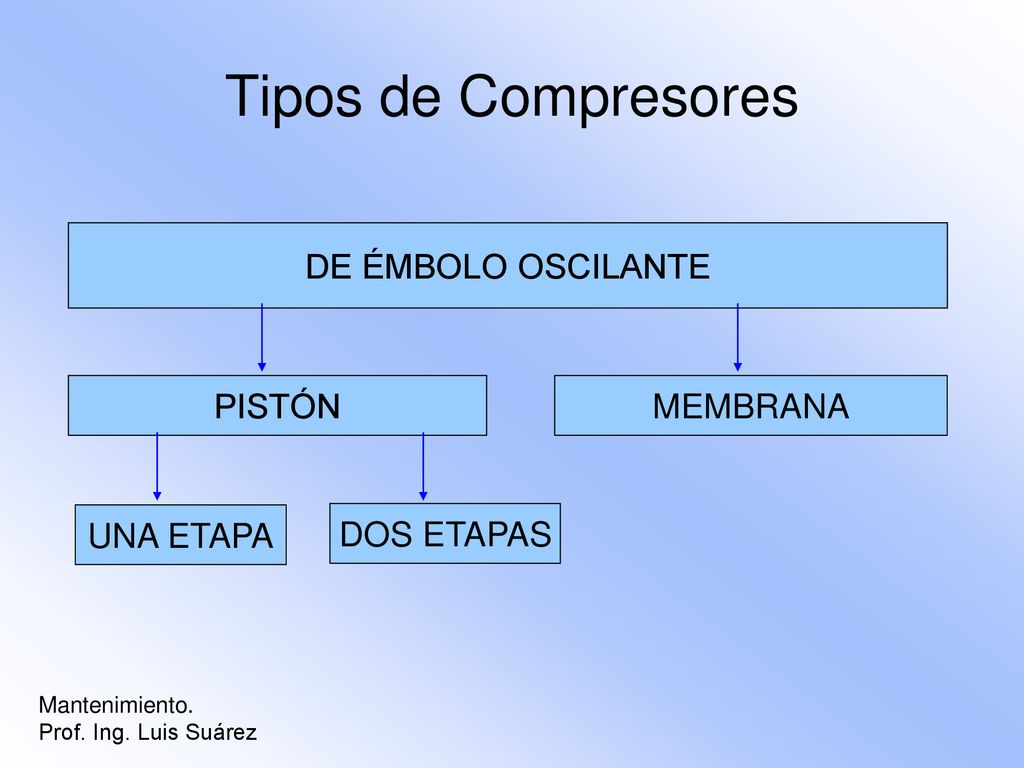 Tipos de Compresores

DE ÉMBOLO OSCILANTE

PISTÓN

MEMBRANA

UNA ETAPA

DOS ETAPAS

Mantenimiento.
Prof. Ing. Luis Suárez